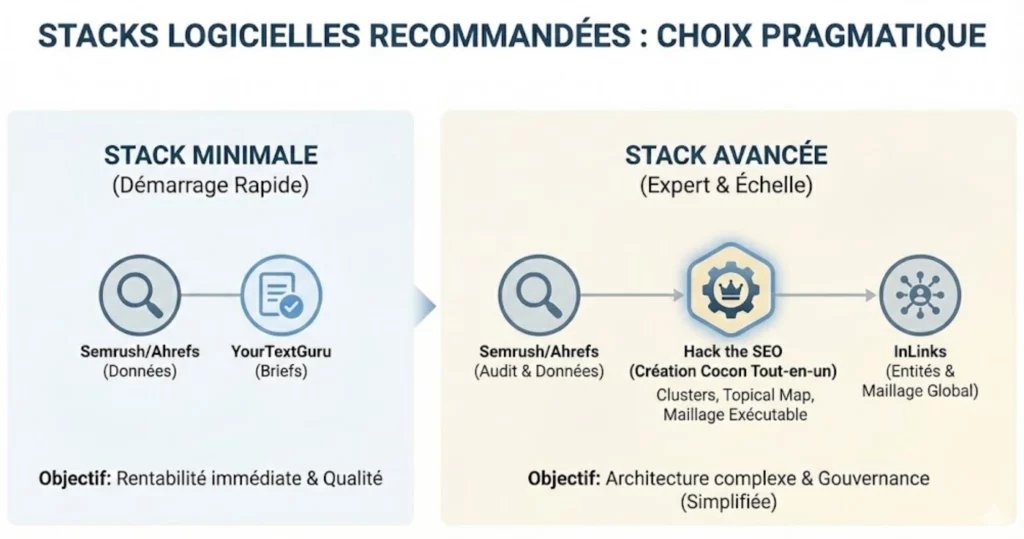 STACKS LOGICIELLES RECOMMANDÉES : CHOIX PRAGMATIQUE

STACK MINIMALE
(Démarrage Rapide)

Semrush/Ahrefs
(Données)

YourTextGuru
(Briefs)

Objectif: Rentabilité immédiate & Qualité

STACK AVANCÉE
(Expert & Échelle)

Semrush/Ahrefs
(Audit & Données)

Hack the SEO
(Création Cocon Tout-en-un)
Clusters, Topical Map, Maillage Exécutable

InLinks
(Entités & Maillage Global)

Objectif: Architecture complexe & Gouvernance (Simplifiée)